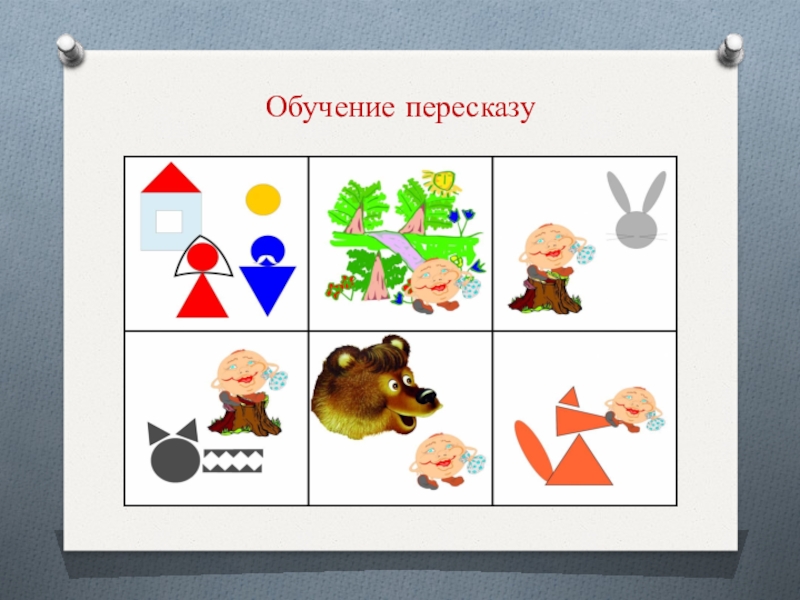 Обучение пересказу